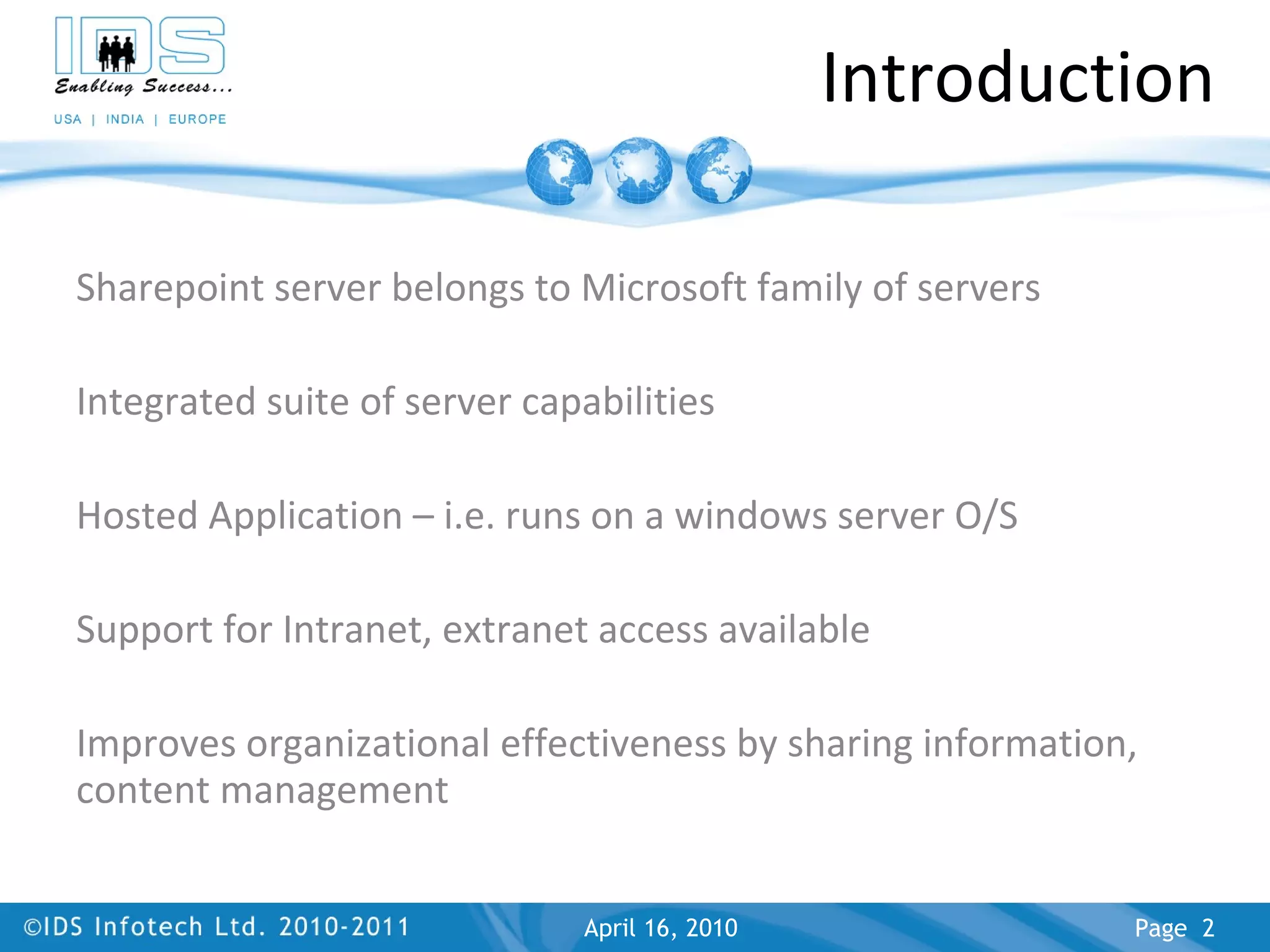 IDS
Enabling Success...
USA | INDIA | EUROPE

Introduction

Sharepoint server belongs to Microsoft family of servers

Integrated suite of server capabilities

Hosted Application – i.e. runs on a windows server O/S

Support for Intranet, extranet access available

Improves organizational effectiveness by sharing information, content management

©IDS Infotech Ltd. 2010-2011 April 16, 2010 Page 2